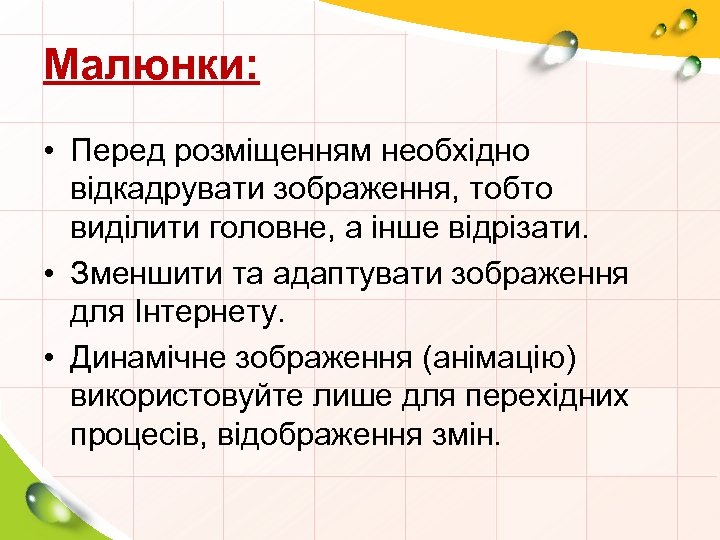 Малюнки:

• Перед розміщенням необхідно відкадрувати зображення, тобто виділити головне, а інше відрізати.

• Зменшити та адаптувати зображення для Інтернету.

• Динамічне зображення (анімацію) використовуйте лише для перехідних процесів, відображення змін.